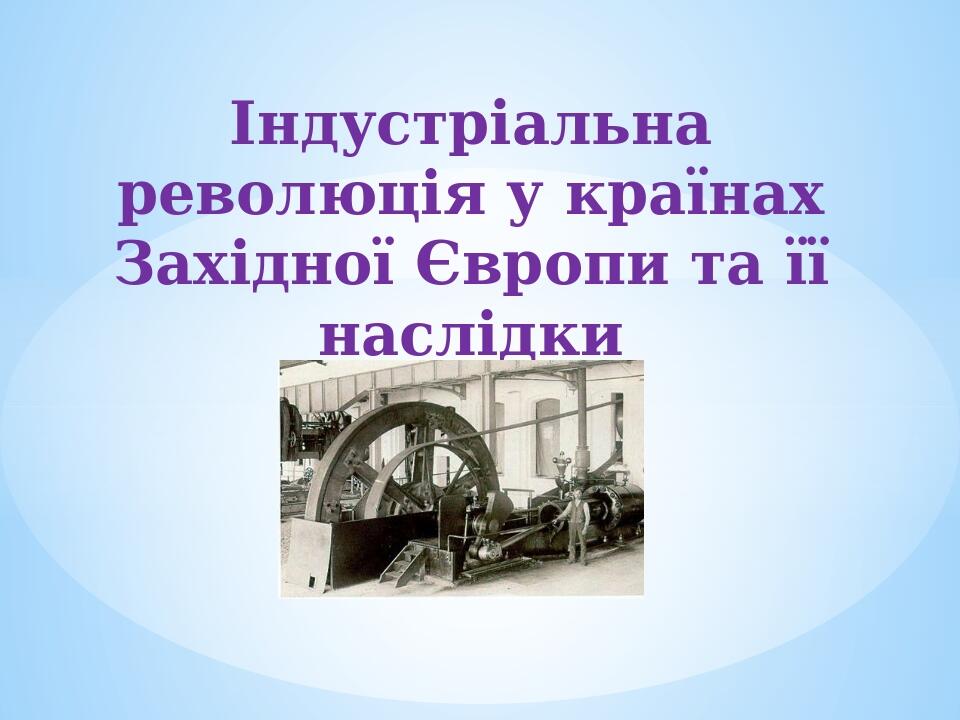 Індустріальна революція у країнах Західної Європи та її наслідки